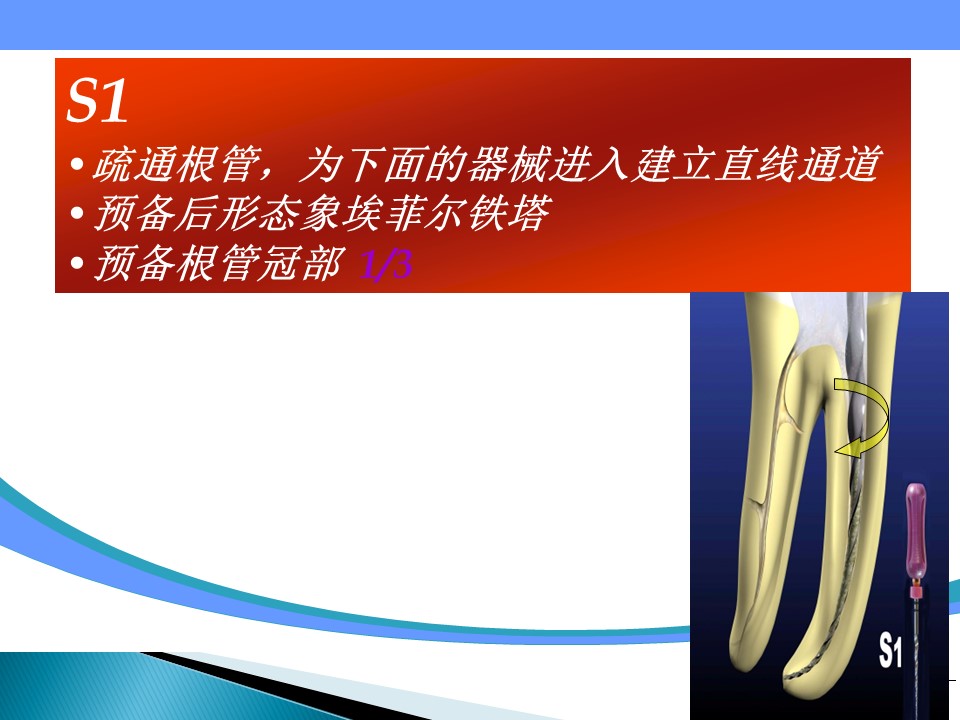 S1

• 疏通根管，为下面的器械进入建立直线通道
• 预备后形态象埃菲尔铁塔
• 预备根管冠部 1/3

S1